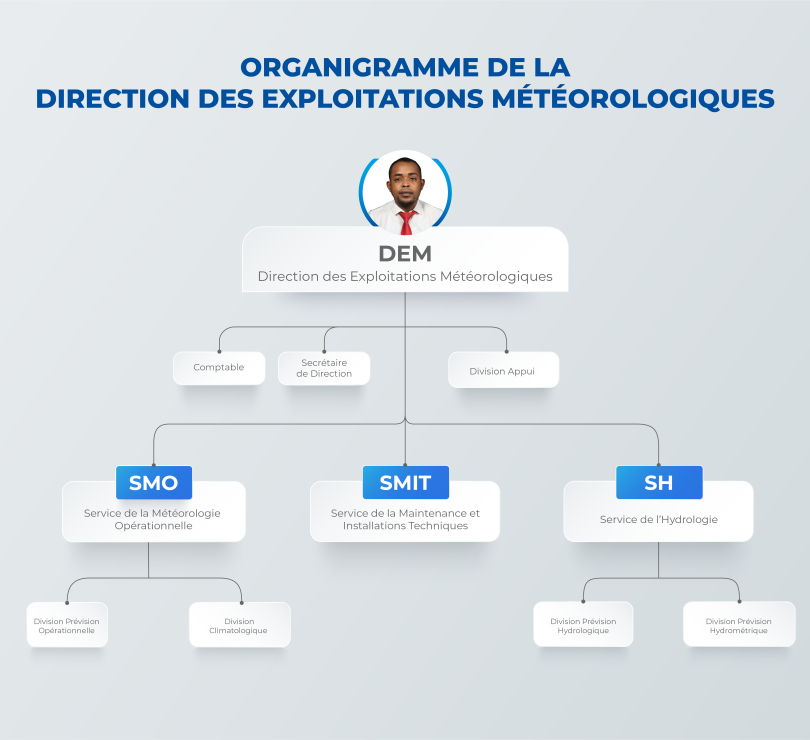 ORGANIGRAMME DE LA
DIRECTION DES EXPLOITATIONS MÉTÉOROLOGIQUES

DEM
Direction des Exploitations Météorologiques

Comptable

Secrétaire de Direction

Division Appui

SMO
Service de la Météorologie Opérationnelle

SMIT
Service de la Maintenance et Installations Techniques

SH
Service de l'Hydrologie

Division Prévision Opérationnelle

Division Climatologique

Division Prévision Hydrologique

Division Prévision Hydrométrique